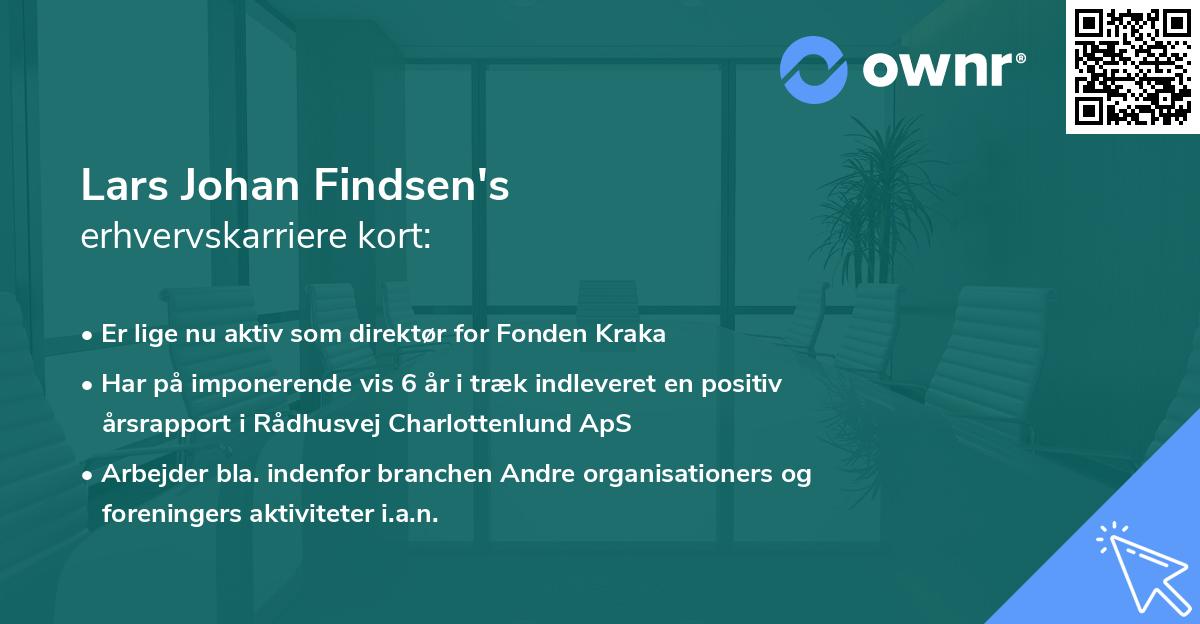 ownr®

Lars Johan Findsen's
erhvervskarriere kort:

• Er lige nu aktiv som direktør for Fonden Kraka
• Har på imponerende vis 6 år i træk indleveret en positiv årsrapport i Rådhusvej Charlottenlund ApS
• Arbejder bla. indenfor branchen Andre organisationers og foreningers aktiviteter i.a.n.